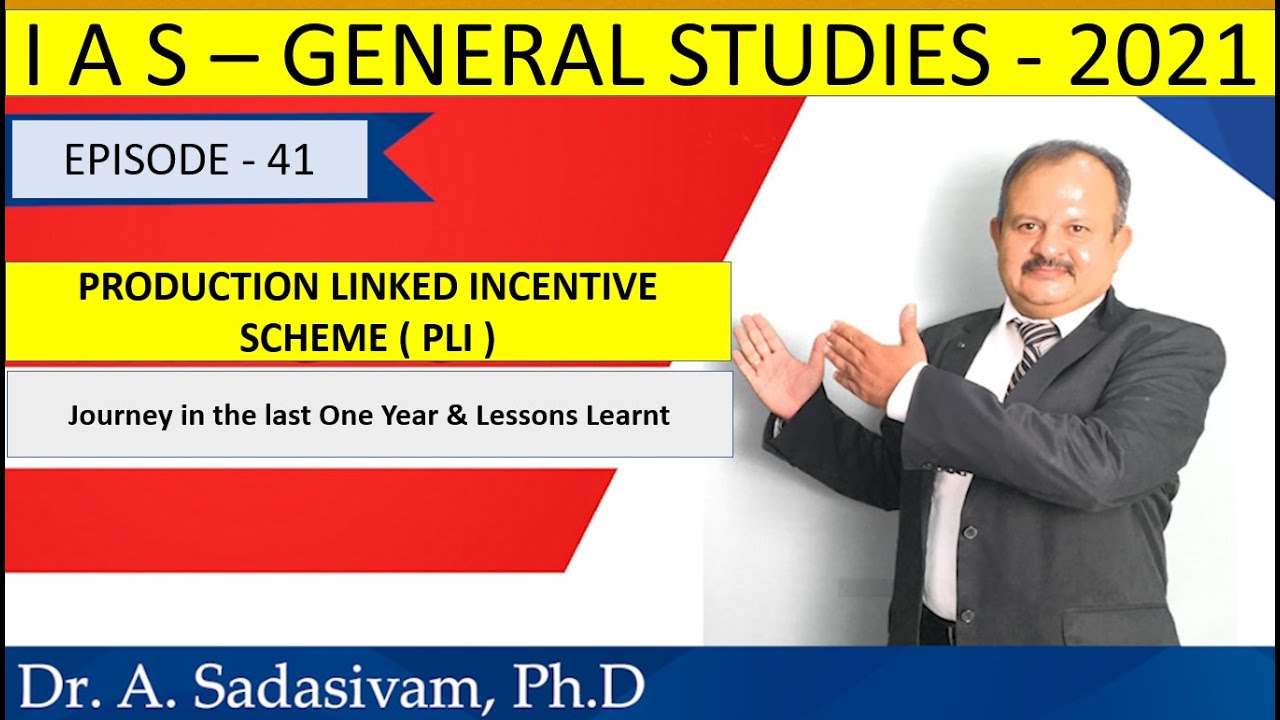 I A S – GENERAL STUDIES - 2021

EPISODE - 41

PRODUCTION LINKED INCENTIVE SCHEME ( PLI )

Journey in the last One Year & Lessons Learnt

Dr. A. Sadasivam, Ph.D